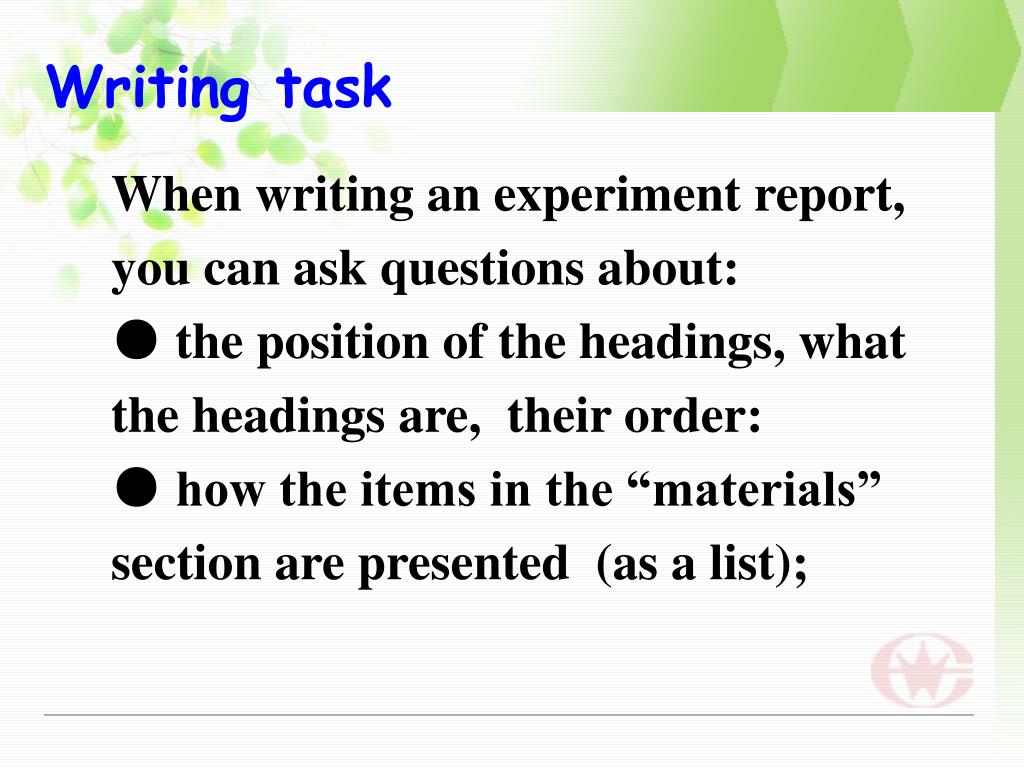 Writing task

When writing an experiment report, you can ask questions about:

● the position of the headings, what the headings are, their order:

● how the items in the “materials” section are presented (as a list);